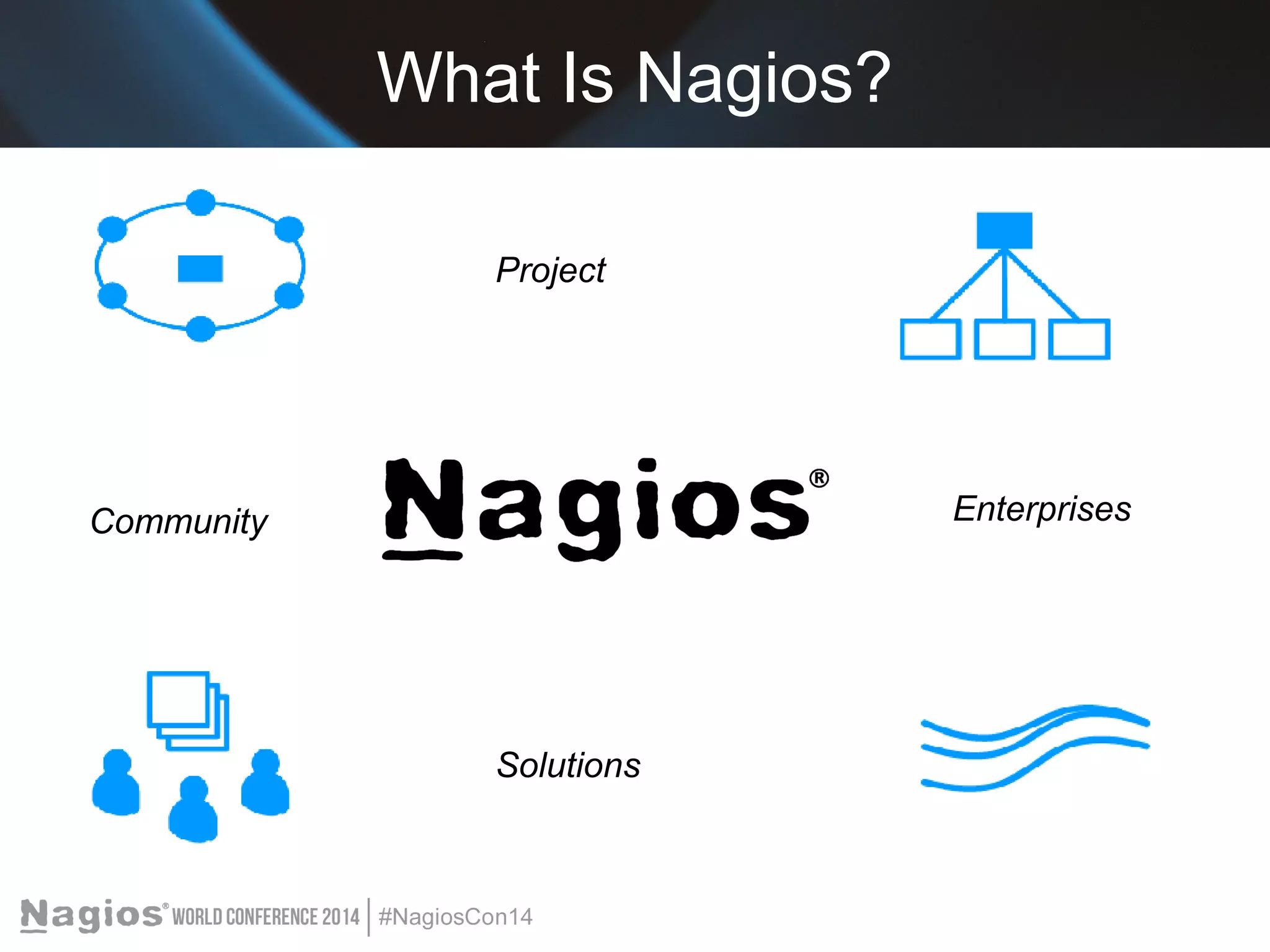 What Is Nagios?

Project

Community

Nagios®

Enterprises

Solutions

Nagios® WORLD CONFERENCE 2014 | #NagiosCon14